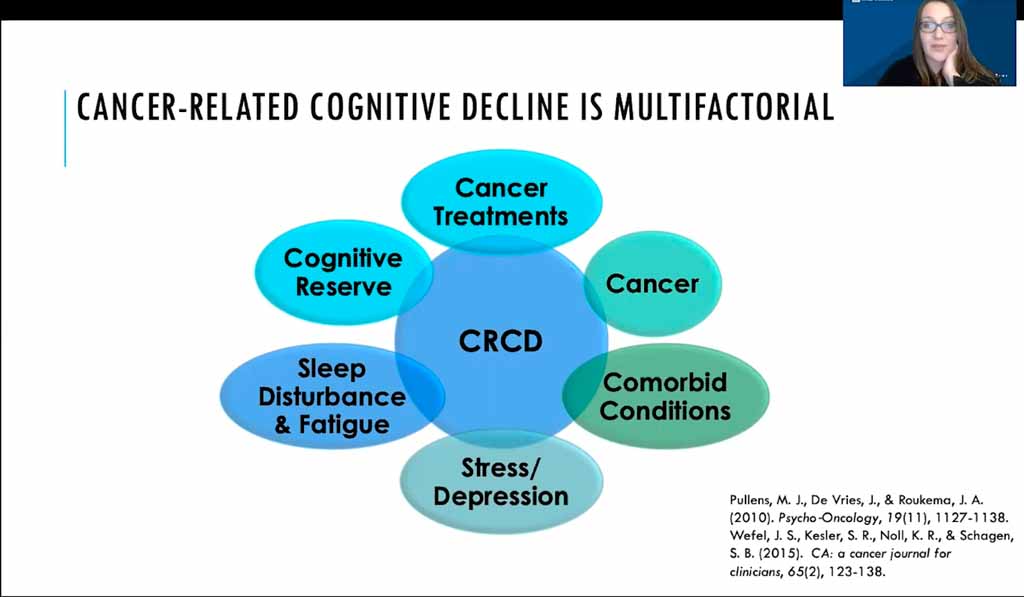 CANCER-RELATED COGNITIVE DECLINE IS MULTIFACTORIAL

Cancer Treatments

Cognitive Reserve

Cancer

CRCD

Sleep Disturbance & Fatigue

Comorbid Conditions

Stress/ Depression

Pullens, M. J., De Vries, J., & Roukema, J. A. (2010). Psycho-Oncology, 19(11), 1127-1138.
Wefel, J. S., Kesler, S. R., Noll, K. R., & Schagen, S. B. (2015). CA: a cancer journal for clinicians, 65(2), 123-138.